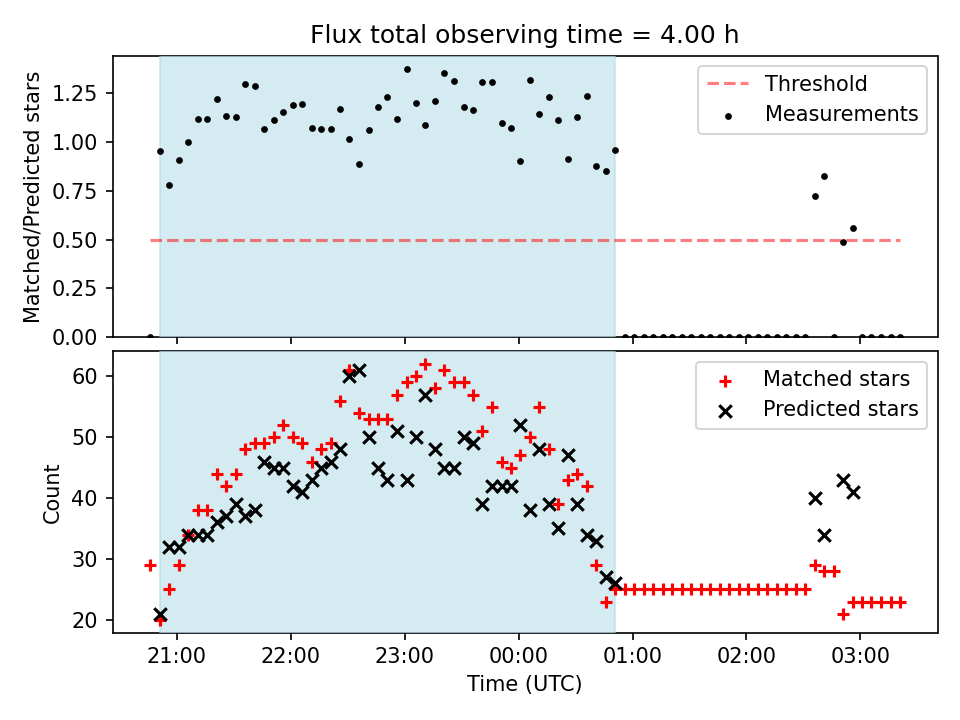 Flux total observing time = 4.00 h

Matched/Predicted stars

1.25
1.00
0.75
0.50
0.25
0.00

Threshold
Measurements

Count

60
50
40
30
20

Matched stars
Predicted stars

21:00
22:00
23:00
00:00
01:00
02:00
03:00

Time (UTC)